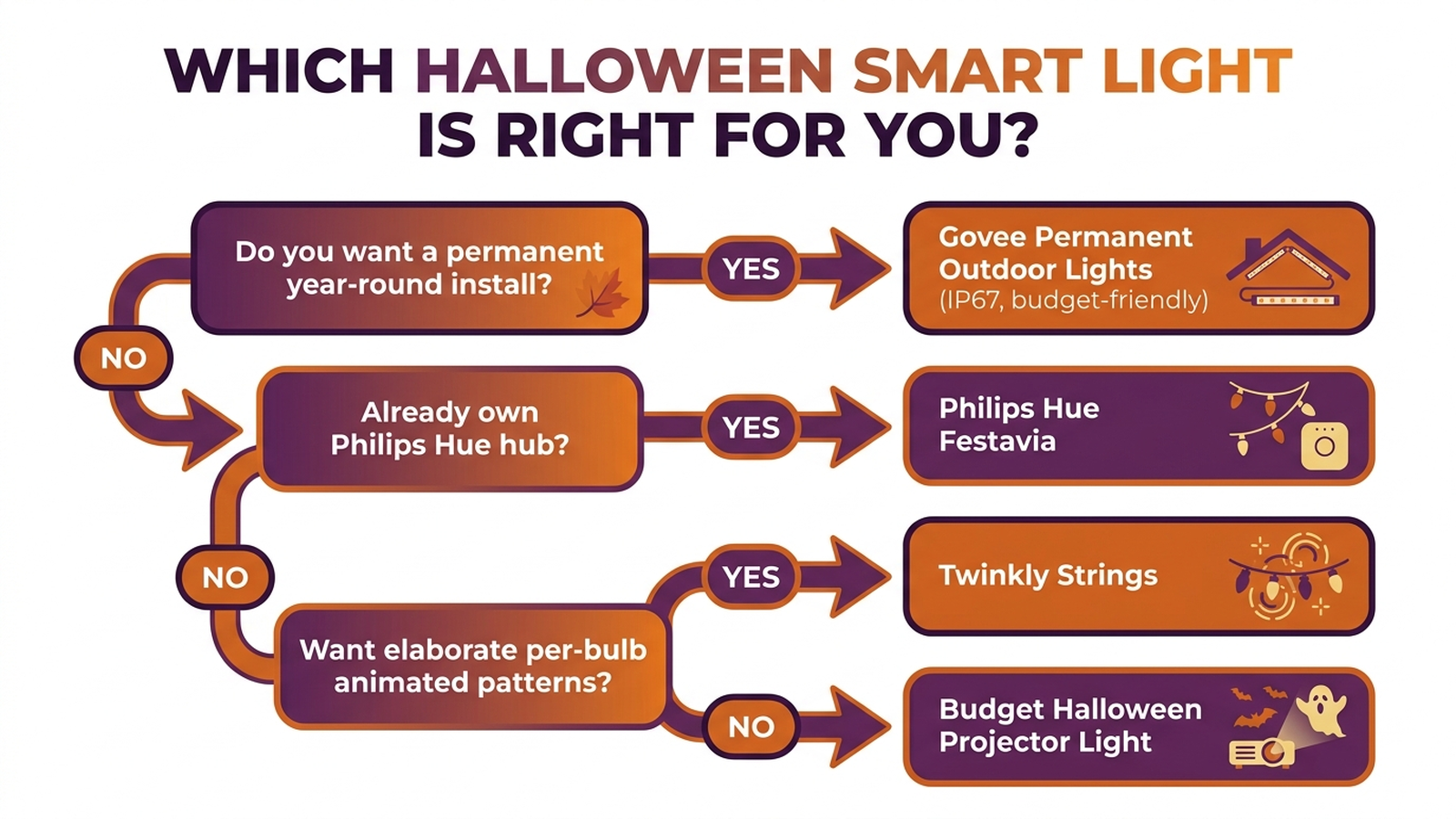 WHICH HALLOWEEN SMART LIGHT IS RIGHT FOR YOU?

Do you want a permanent year-round install?

YES

Govee Permanent Outdoor Lights (IP67, budget-friendly)

NO

Already own Philips Hue hub?

YES

Philips Hue Festavia

NO

Want elaborate per-bulb animated patterns?

YES

Twinkly Strings

NO

Budget Halloween Projector Light